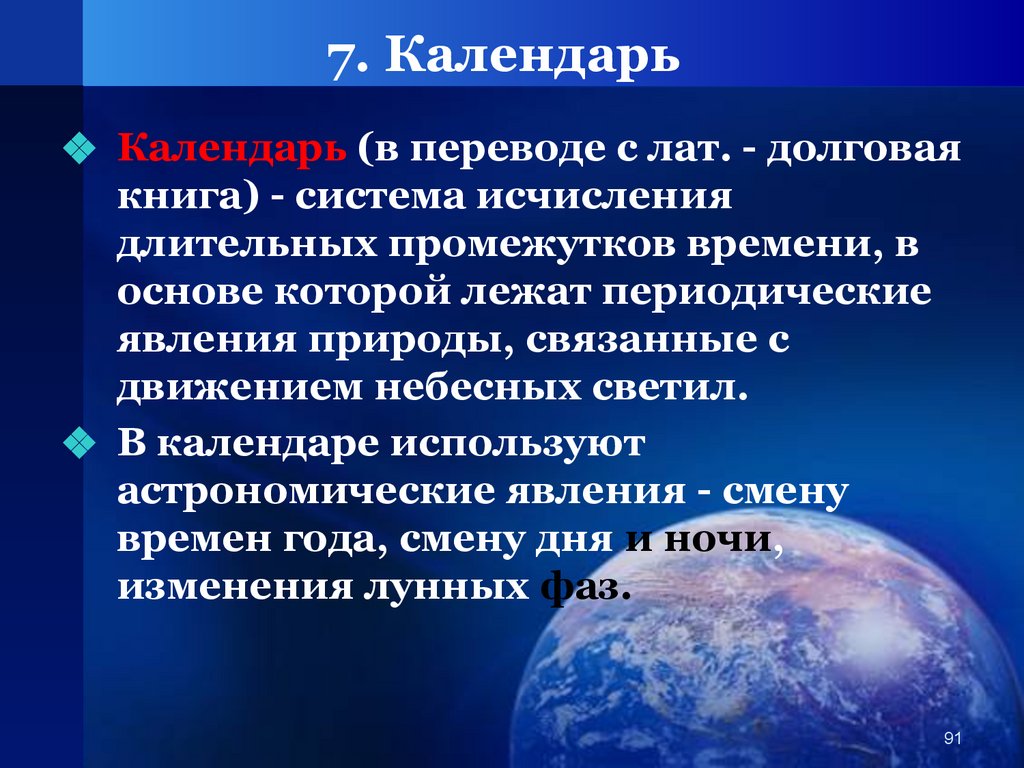 7. Календарь

Календарь (в переводе с лат. - долговая книга) - система исчисления длительных промежутков времени, в основе которой лежат периодические явления природы, связанные с движением небесных светил.

В календаре используют астрономические явления - смену времен года, смену дня и ночи, изменения лунных фаз.

91